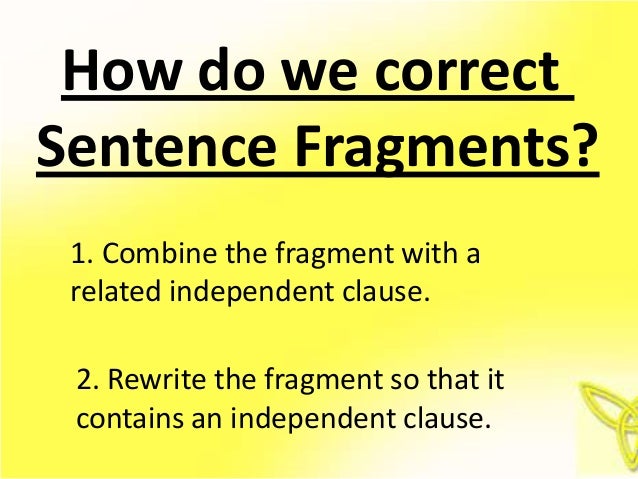 How do we correct Sentence Fragments?

1. Combine the fragment with a related independent clause.

2. Rewrite the fragment so that it contains an independent clause.